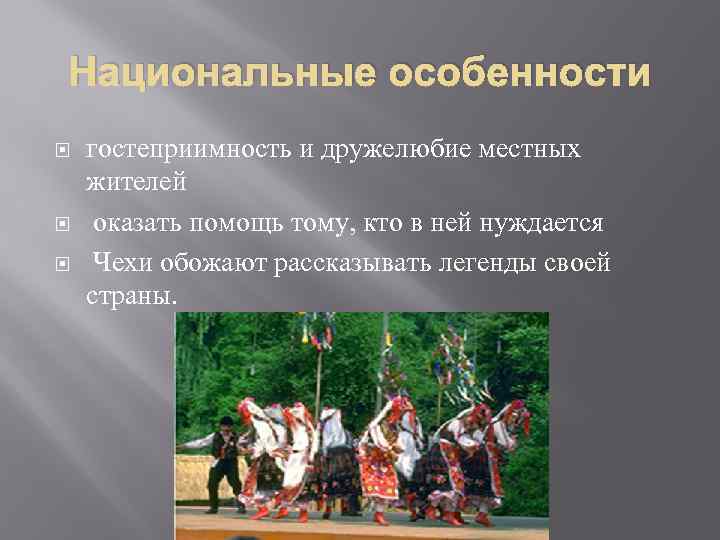 Национальные особенности

гостеприимность и дружелюбие местных жителей

оказать помощь тому, кто в ней нуждается

Чехи обожают рассказывать легенды своей страны.